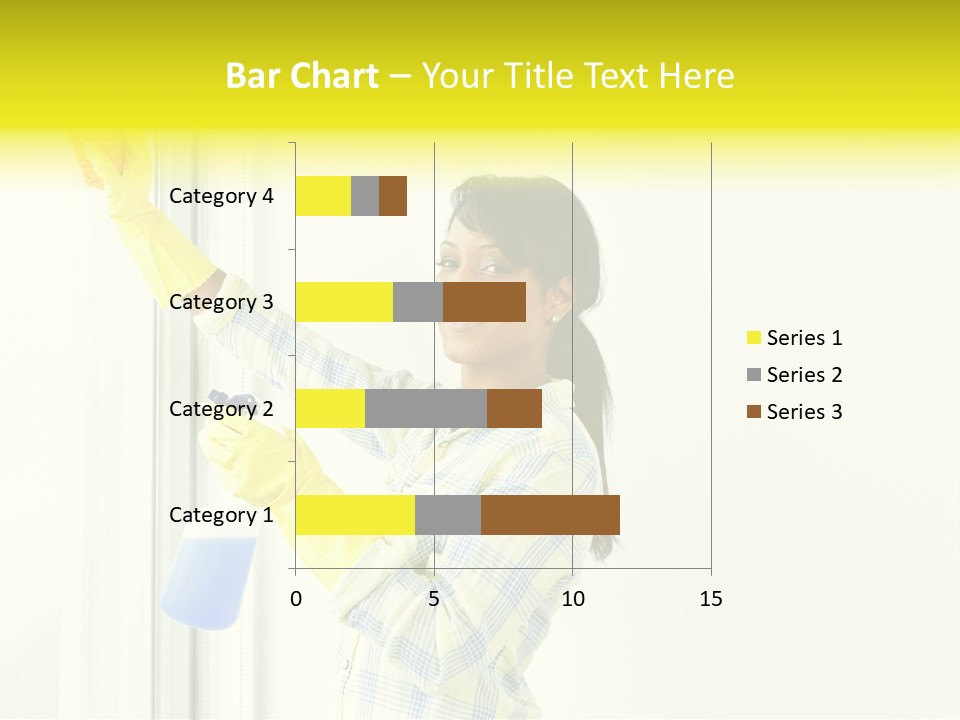 Bar Chart – Your Title Text Here

Category 4
Category 3
Category 2
Category 1

0
5
10
15

Series 1
Series 2
Series 3